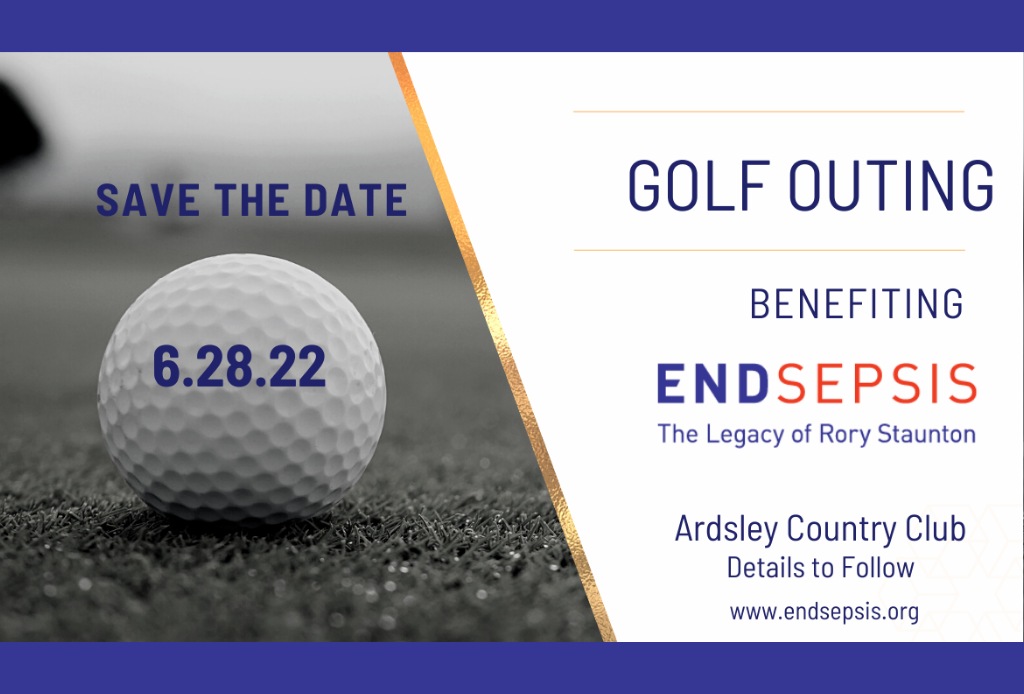 SAVE THE DATE

6.28.22

GOLF OUTING

BENEFITING

ENDSEPSIS
The Legacy of Rory Staunton

Ardsley Country Club
Details to Follow

www.endsepsis.org